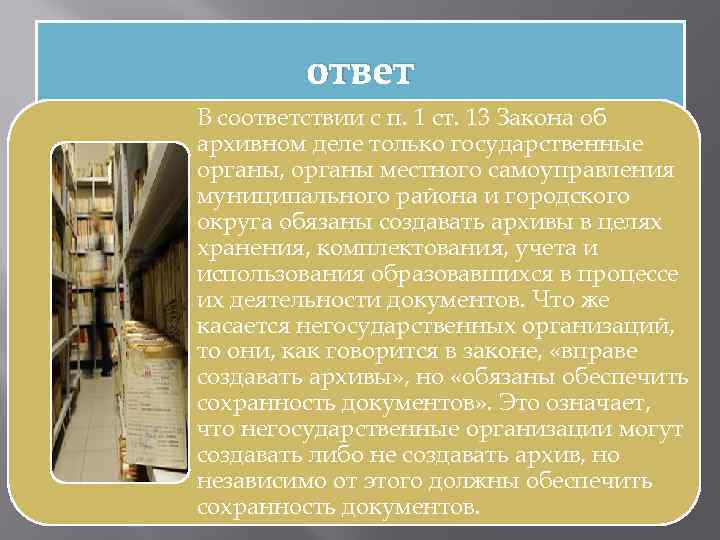 ответ

В соответствии с п. 1 ст. 13 Закона об архивном деле только государственные органы, органы местного самоуправления муниципального района и городского округа обязаны создавать архивы в целях хранения, комплектования, учета и использования образовавшихся в процессе их деятельности документов. Что же касается негосударственных организаций, то они, как говорится в законе, «вправе создавать архивы», но «обязаны обеспечить сохранность документов». Это означает, что негосударственные организации могут создавать либо не создавать архив, но независимо от этого должны обеспечить сохранность документов.